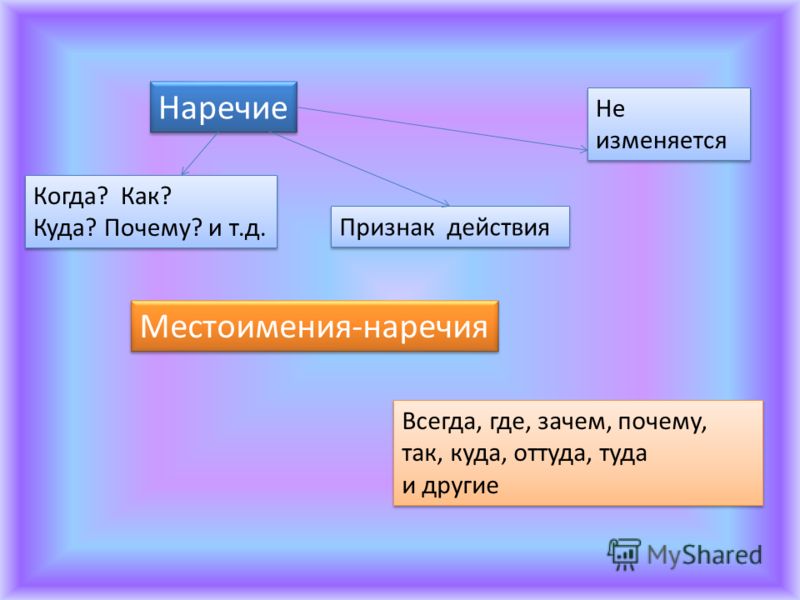 Наречие

Не изменяется

Когда? Как?
Куда? Почему? и т.д.

Признак действия

Местоимения-наречия

Всегда, где, зачем, почему,
так, куда, оттуда, туда
и другие

MyShared